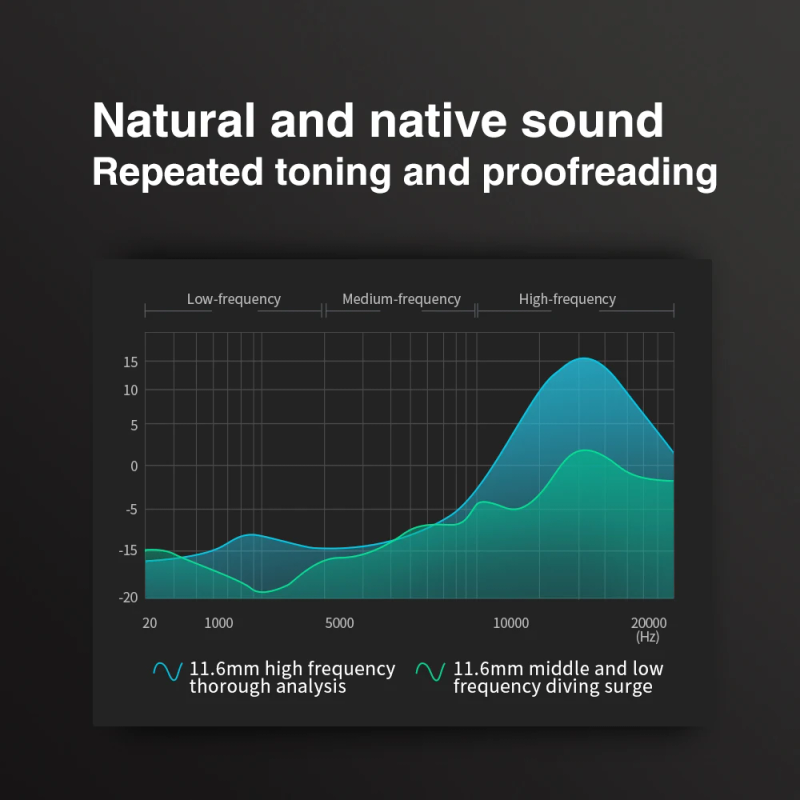 Natural and native sound
Repeated toning and proofreading

Low-frequency
Medium-frequency
High-frequency

15
10
5
0
-5
-15
-20

20
1000
5000
10000
20000
(Hz)

11.6mm high frequency thorough analysis
11.6mm middle and low frequency diving surge